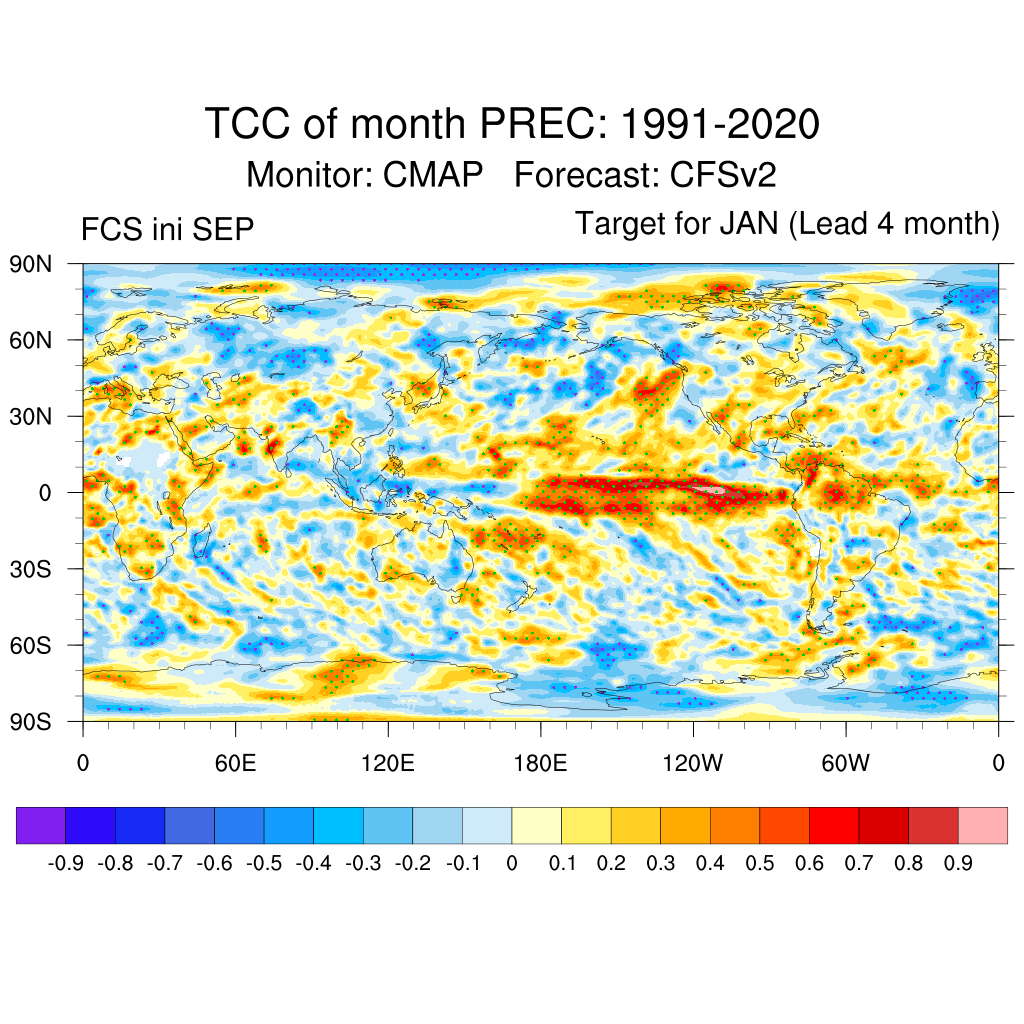 TCC of month PREC: 1991-2020

Monitor: CMAP   Forecast: CFSv2

FCS ini SEP

Target for JAN (Lead 4 month)

90N
60N
30N
0
30S
60S
90S

0
60E
120E
180E
120W
60W
0

-0.9 -0.8 -0.7 -0.6 -0.5 -0.4 -0.3 -0.2 -0.1 0 0.1 0.2 0.3 0.4 0.5 0.6 0.7 0.8 0.9